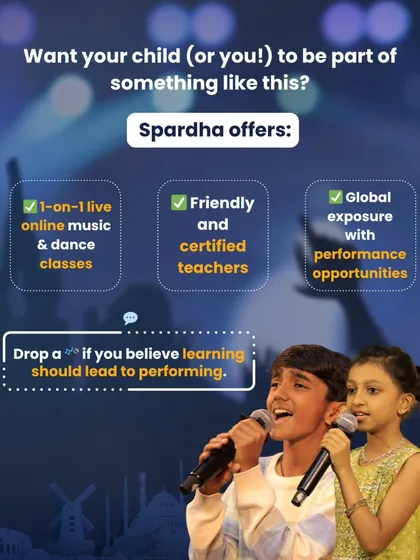 Want your child (or you!) to be part of something like this?

Spardha offers:

✅ 1-on-1 live online music & dance classes

✅ Friendly and certified teachers

✅ Global exposure with performance opportunities

Drop a 🎶 if you believe learning should lead to performing.